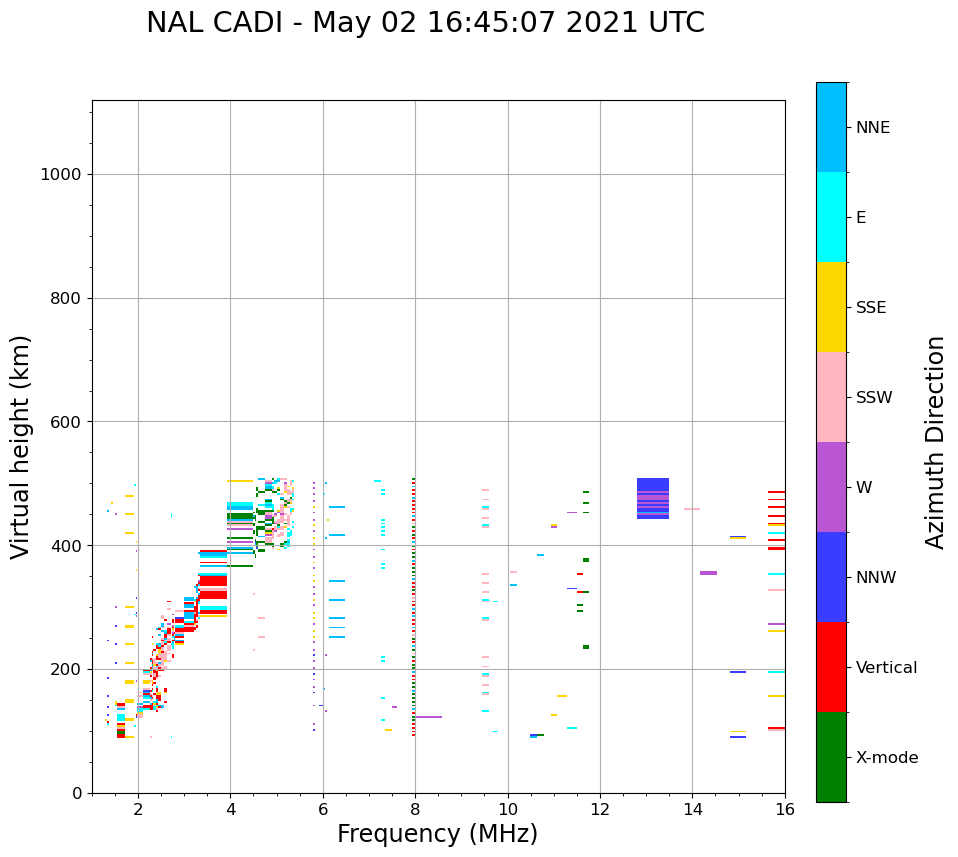 NAL CADI - May 02 16:45:07 2021 UTC

Virtual height (km)

1000

800

600

400

200

0

2
4
6
8
10
12
14
16

Frequency (MHz)

NNE
E
SSE
SSW
W
NNW
Vertical
X-mode

Azimuth Direction